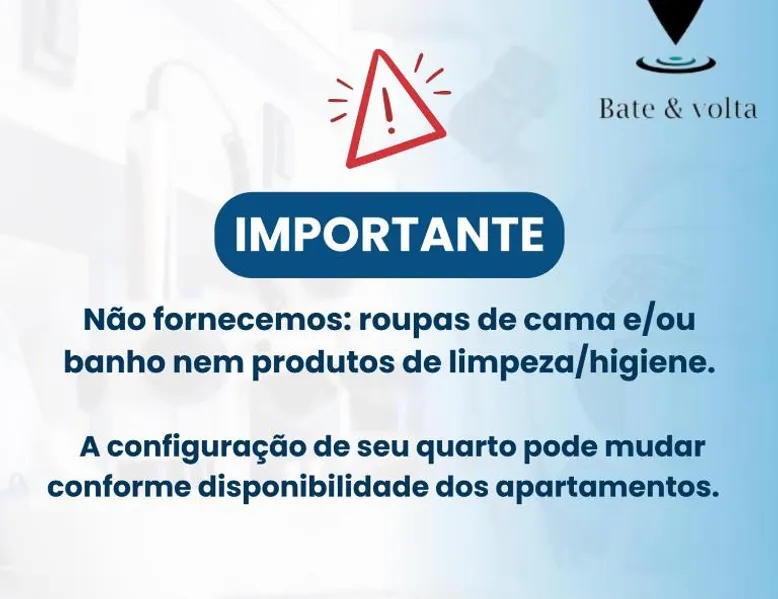 Bate & volta

IMPORTANTE

Não fornecemos: roupas de cama e/ou banho nem produtos de limpeza/higiene.

A configuração de seu quarto pode mudar conforme disponibilidade dos apartamentos.